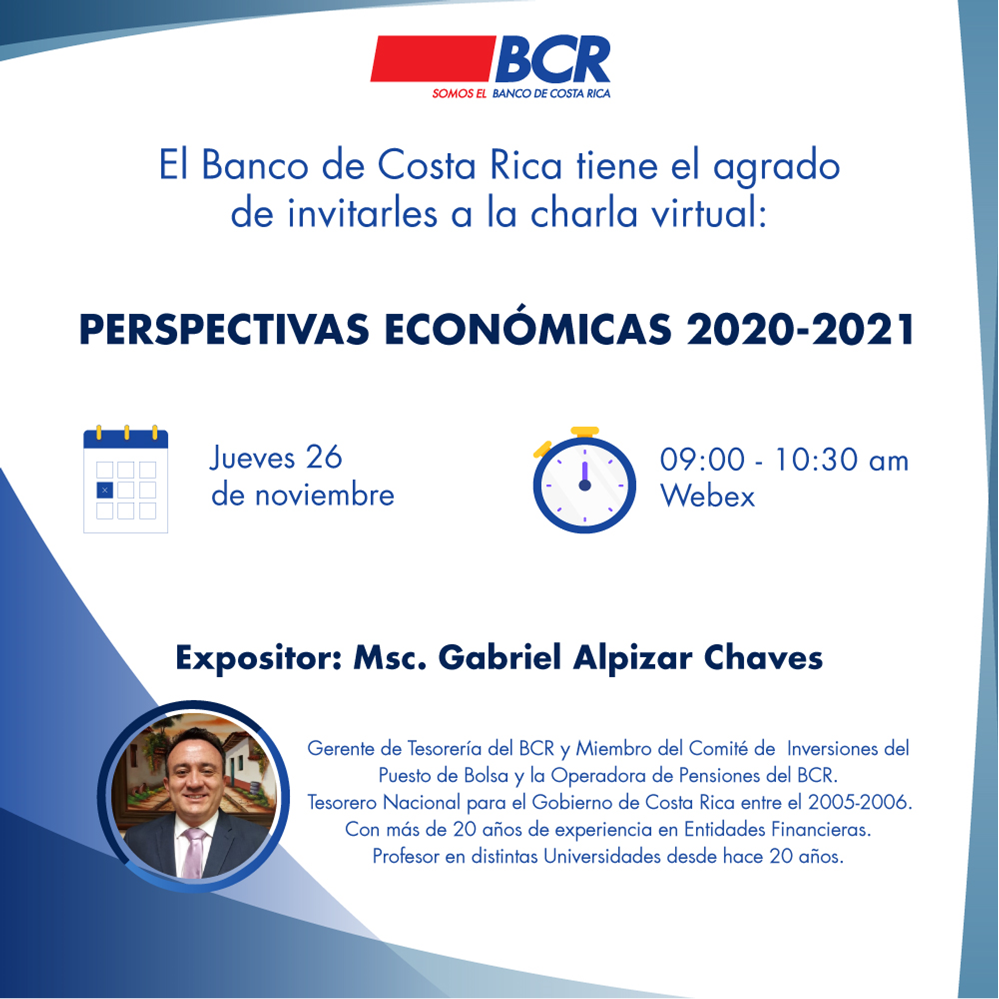 BCR
SOMOS EL BANCO DE COSTA RICA

El Banco de Costa Rica tiene el agrado de invitarles a la charla virtual:

PERSPECTIVAS ECONÓMICAS 2020-2021

Jueves 26 de noviembre

09:00 - 10:30 am
Webex

Expositor: Msc. Gabriel Alpizar Chaves

Gerente de Tesorería del BCR y Miembro del Comité de Inversiones del Puesto de Bolsa y la Operadora de Pensiones del BCR.
Tesorero Nacional para el Gobierno de Costa Rica entre el 2005-2006.
Con más de 20 años de experiencia en Entidades Financieras.
Profesor en distintas Universidades desde hace 20 años.